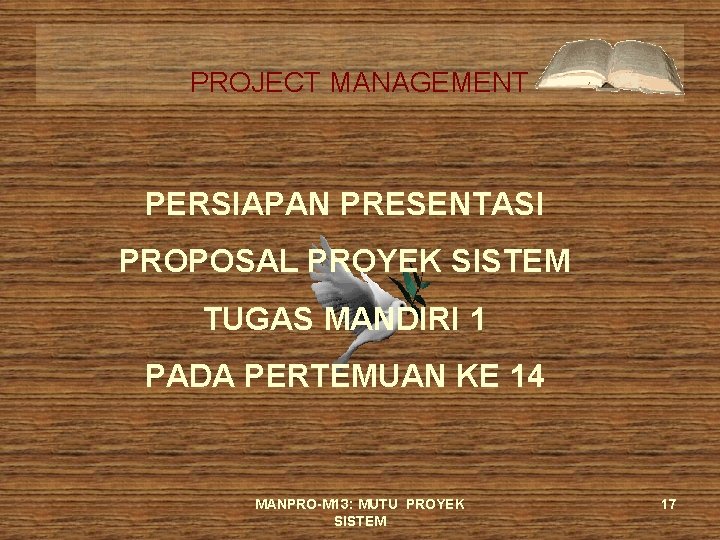 PROJECT MANAGEMENT

PERSIAPAN PRESENTASI

PROPOSAL PROYEK SISTEM

TUGAS MANDIRI 1

PADA PERTEMUAN KE 14

MANPRO-M13: MUTU PROYEK SISTEM

17